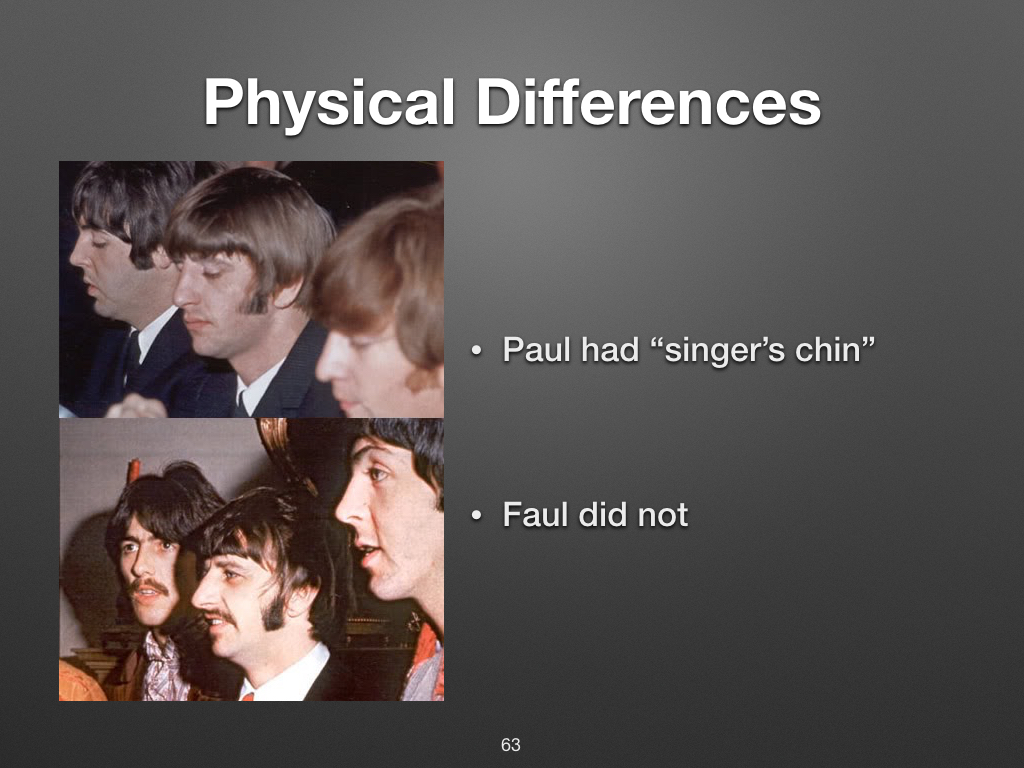 Physical Differences

• Paul had “singer’s chin”

• Faul did not

63